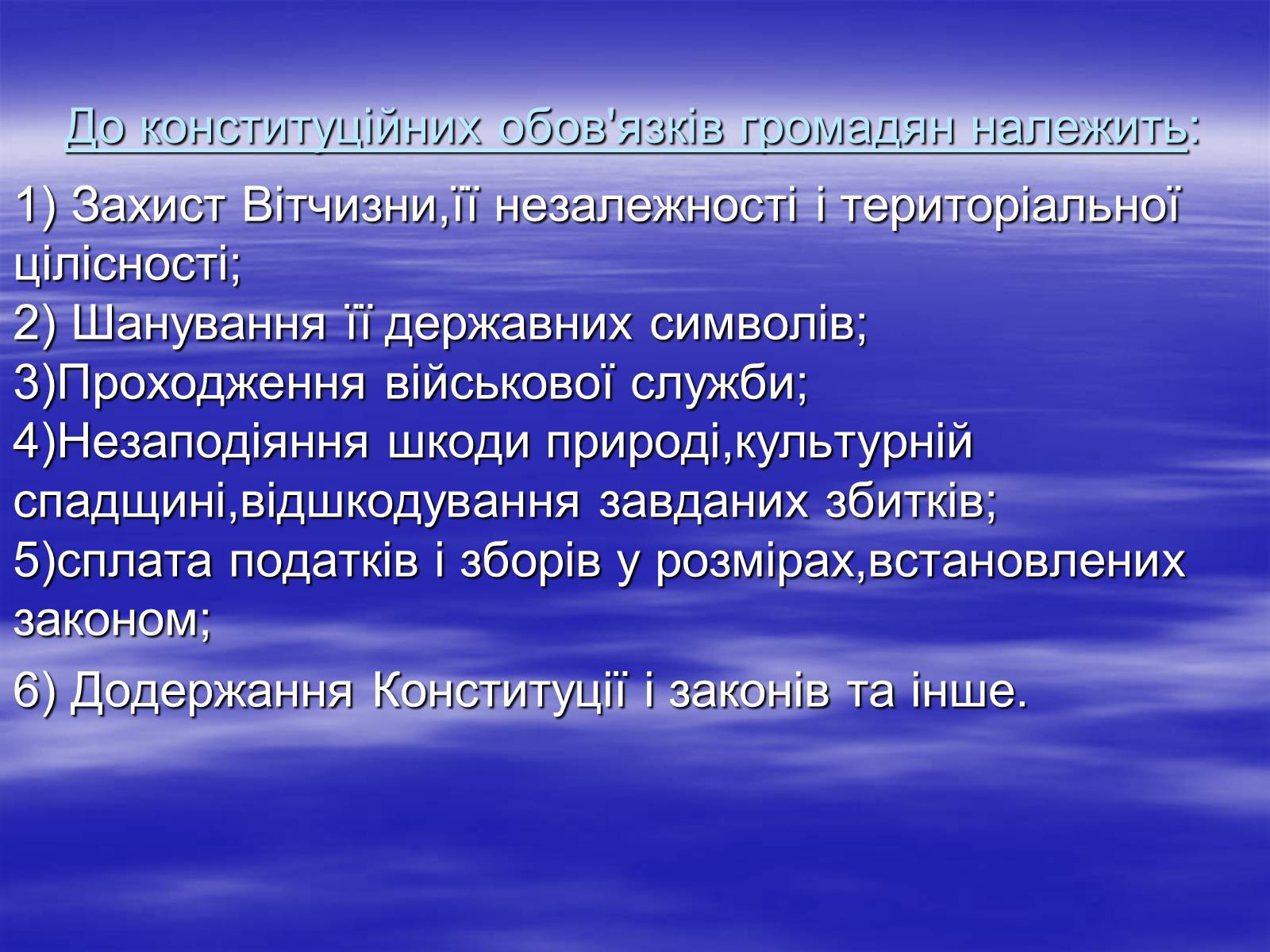 До конституційних обов'язків громадян належить:

1) Захист Вітчизни,її незалежності і територіальної цілісності;
2) Шанування її державних символів;
3)Проходження військової служби;
4)Незаподіяння шкоди природі,культурній спадщині,відшкодування завданих збитків;
5)сплата податків і зборів у розмірах,встановлених законом;

6) Додержання Конституції і законів та інше.